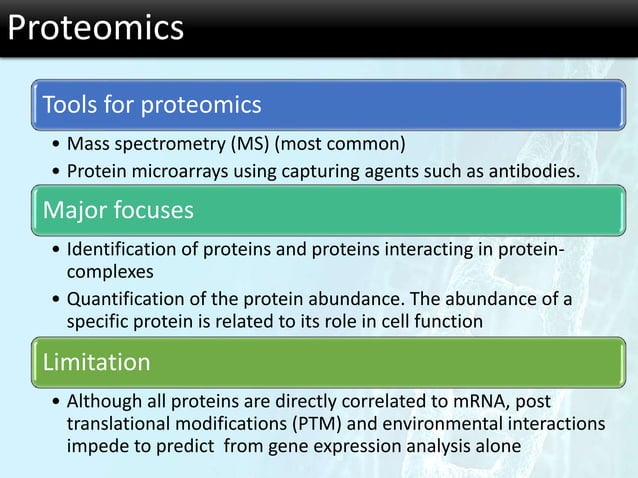 Proteomics

Tools for proteomics

• Mass spectrometry (MS) (most common)
• Protein microarrays using capturing agents such as antibodies.

Major focuses

• Identification of proteins and proteins interacting in protein-complexes
• Quantification of the protein abundance. The abundance of a specific protein is related to its role in cell function

Limitation

• Although all proteins are directly correlated to mRNA, post translational modifications (PTM) and environmental interactions impede to predict from gene expression analysis alone